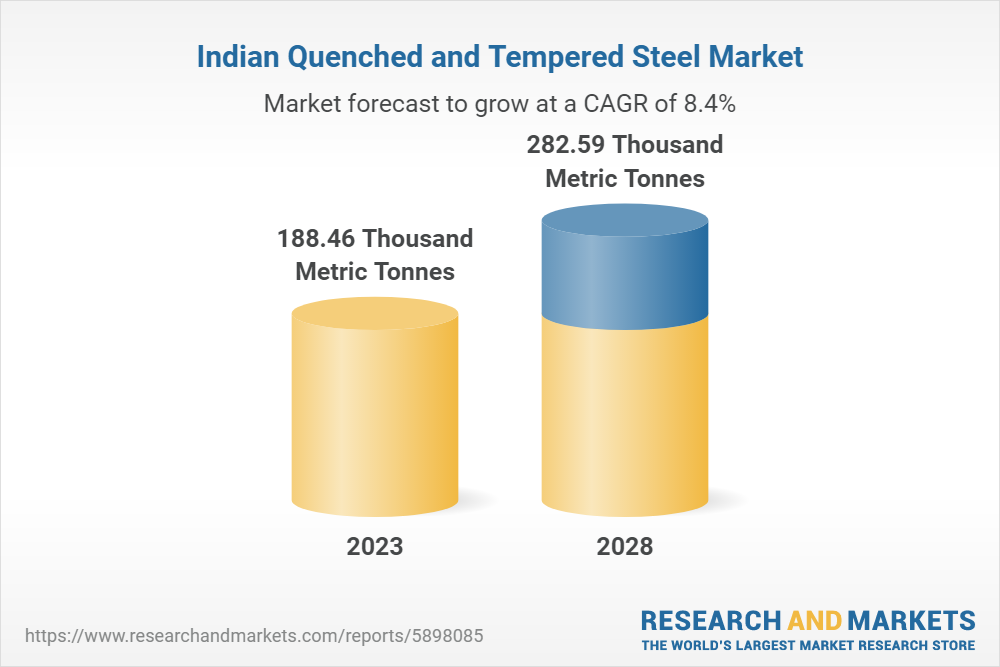 Indian Quenched and Tempered Steel Market

Market forecast to grow at a CAGR of 8.4%

188.46 Thousand Metric Tonnes

282.59 Thousand Metric Tonnes

2023

2028

https://www.researchandmarkets.com/reports/5898085

RESEARCH AND MARKETS
THE WORLD'S LARGEST MARKET RESEARCH STORE